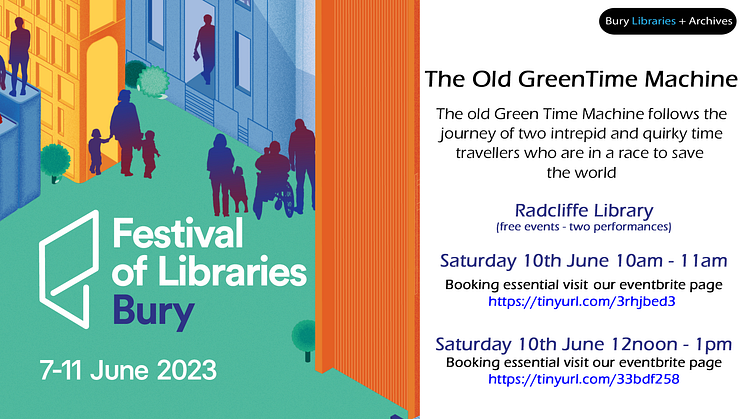 Festival of Libraries Bury

7-11 June 2023

Bury Libraries + Archives

The Old GreenTime Machine

The old Green Time Machine follows the journey of two intrepid and quirky time travellers who are in a race to save the world

Radcliffe Library
(free events - two performances)

Saturday 10th June 10am - 11am
Booking essential visit our eventbrite page
https://tinyurl.com/3rhjbed3

Saturday 10th June 12noon - 1pm
Booking essential visit our eventbrite page
https://tinyurl.com/33bdf258